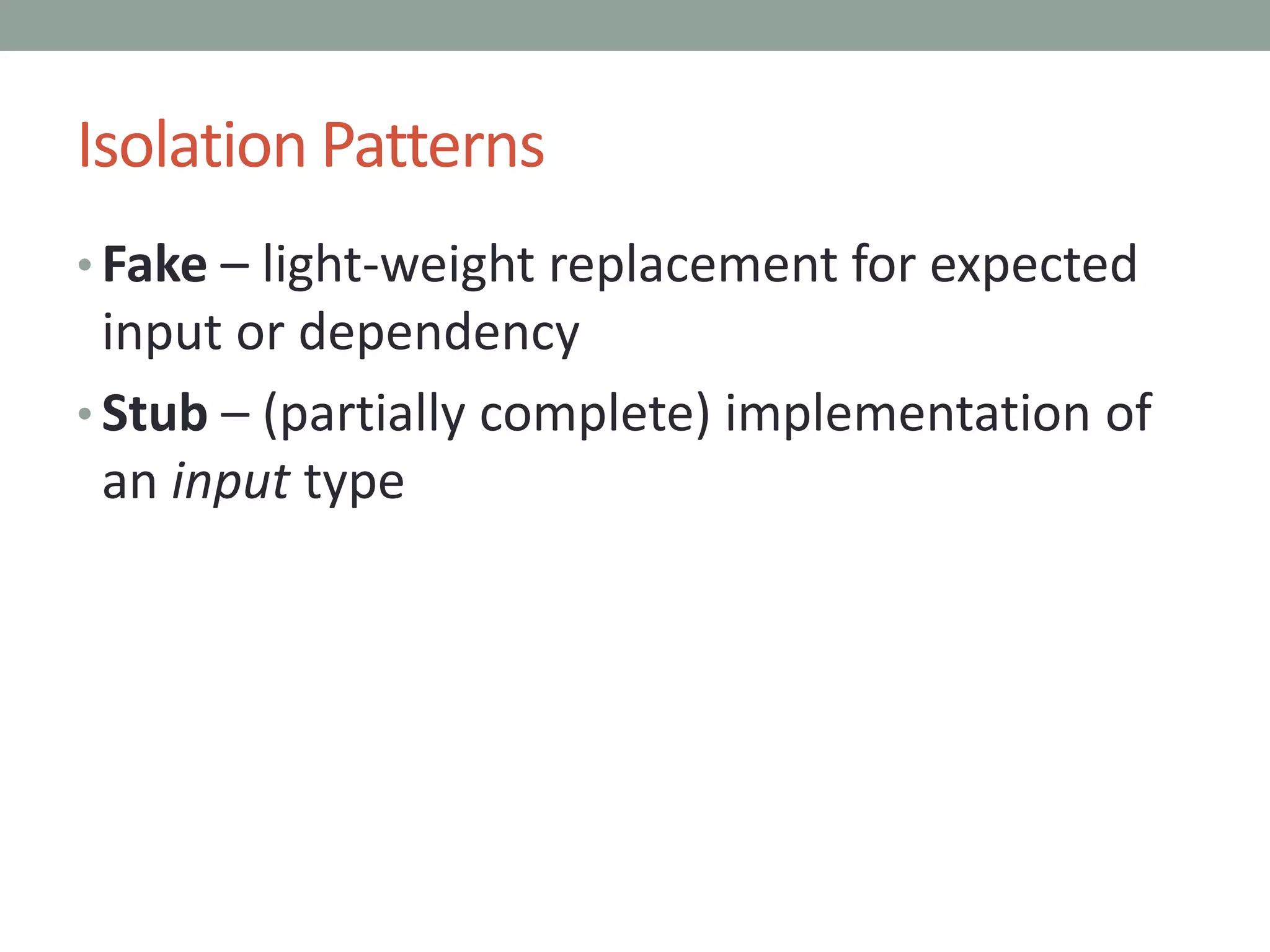 Isolation Patterns

• Fake – light-weight replacement for expected input or dependency

• Stub – (partially complete) implementation of an input type